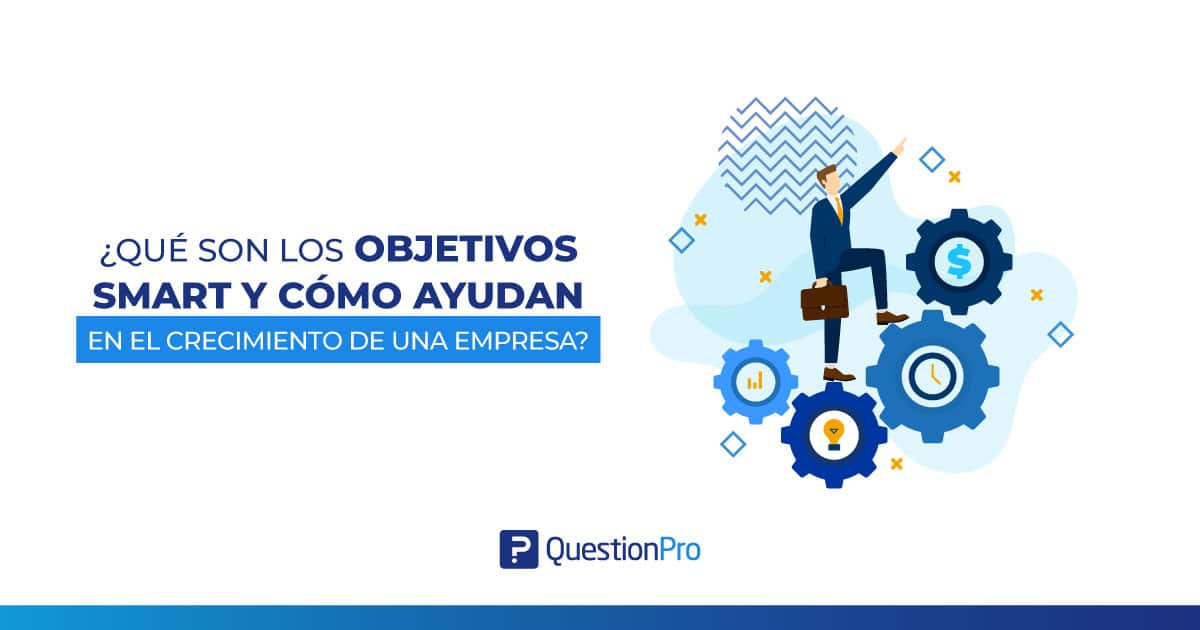 ¿QUÉ SON LOS OBJETIVOS SMART Y CÓMO AYUDAN EN EL CRECIMIENTO DE UNA EMPRESA?

$

QuestionPro